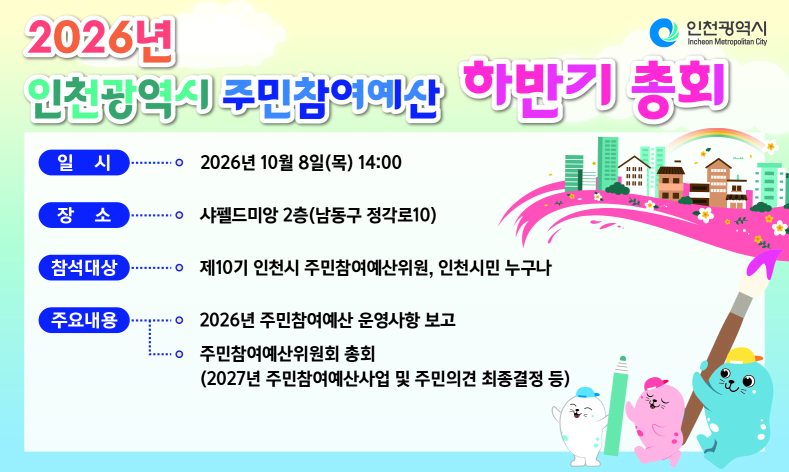 2026년
인천광역시 주민참여예산 하반기 총회

인천광역시
Incheon Metropolitan City

일 시 2026년 10월 8일(목) 14:00

장 소 샤펠드미앙 2층(남동구 정각로10)

참석대상 제10기 인천시 주민참여예산위원, 인천시민 누구나

주요내용 2026년 주민참여예산 운영사항 보고
주민참여예산위원회 총회
(2027년 주민참여예산사업 및 주민의견 최종결정 등)